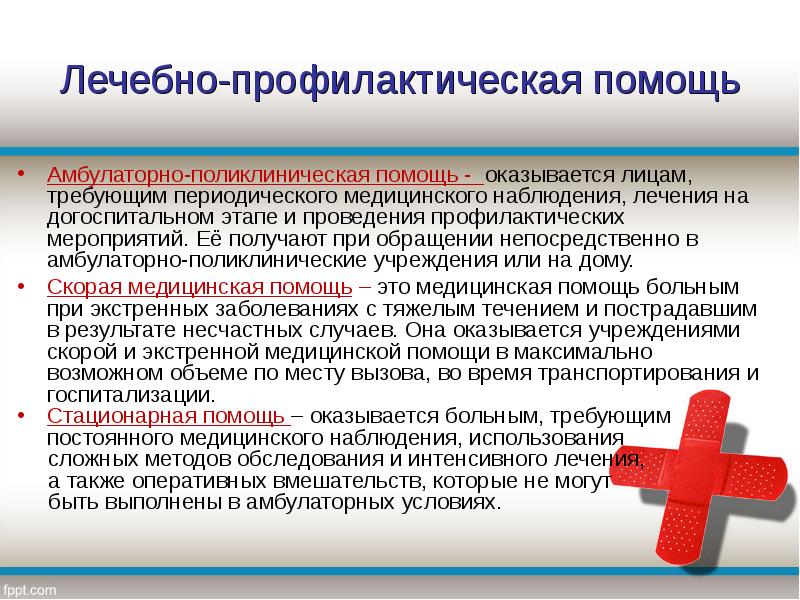 Лечебно-профилактическая помощь

• Амбулаторно-поликлиническая помощь - оказывается лицам, требующим периодического медицинского наблюдения, лечения на догоспитальном этапе и проведения профилактических мероприятий. Её получают при обращении непосредственно в амбулаторно-поликлинические учреждения или на дому.

• Скорая медицинская помощь – это медицинская помощь больным при экстренных заболеваниях с тяжелым течением и пострадавшим в результате несчастных случаев. Она оказывается учреждениями скорой и экстренной медицинской помощи в максимально возможном объеме по месту вызова, во время транспортирования и госпитализации.

• Стационарная помощь – оказывается больным, требующим постоянного медицинского наблюдения, использования сложных методов обследования и интенсивного лечения, а также оперативных вмешательств, которые не могут быть выполнены в амбулаторных условиях.

fppt.com